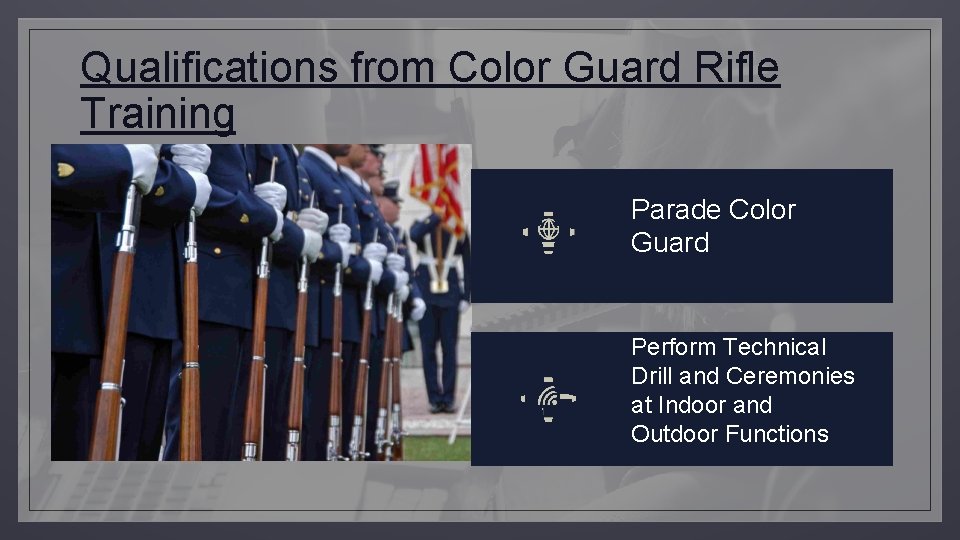 Qualifications from Color Guard Rifle Training

Parade Color Guard

Perform Technical Drill and Ceremonies at Indoor and Outdoor Functions